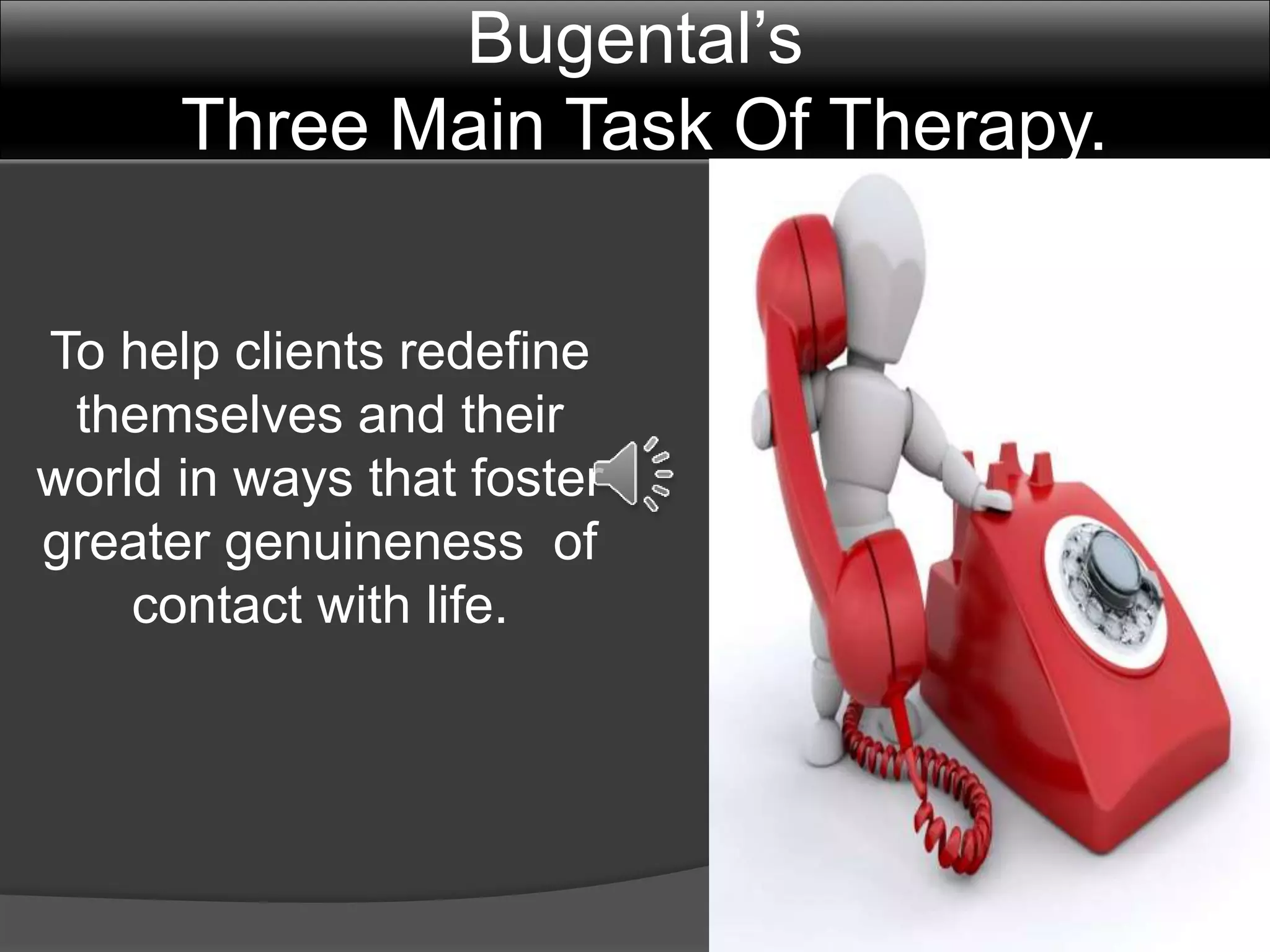 Bugental's
Three Main Task Of Therapy.

To help clients redefine themselves and their world in ways that foster greater genuineness of contact with life.